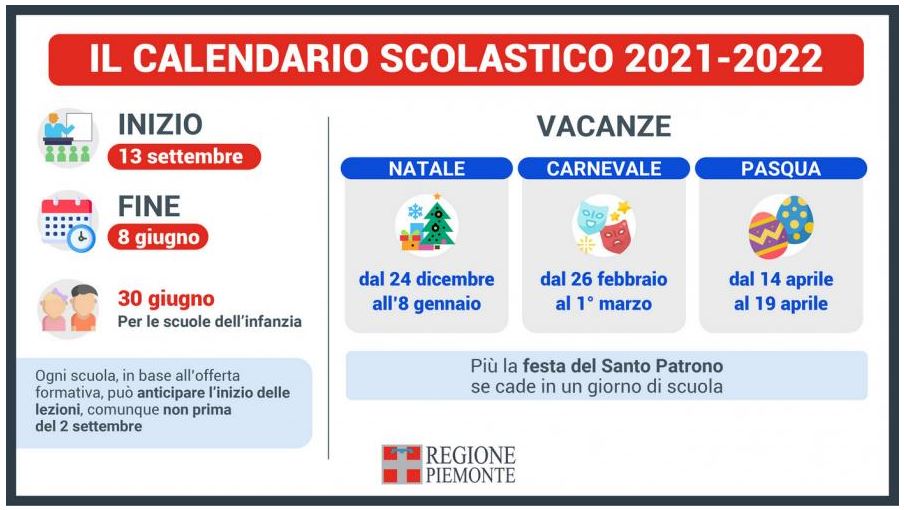 IL CALENDARIO SCOLASTICO 2021-2022

INIZIO
13 settembre

FINE
8 giugno

30 giugno
Per le scuole dell'infanzia

Ogni scuola, in base all'offerta formativa, può anticipare l'inizio delle lezioni, comunque non prima del 2 settembre

VACANZE

NATALE
dal 24 dicembre all'8 gennaio

CARNEVALE
dal 26 febbraio al 1° marzo

PASQUA
dal 14 aprile al 19 aprile

Più la festa del Santo Patrono se cade in un giorno di scuola

REGIONE PIEMONTE